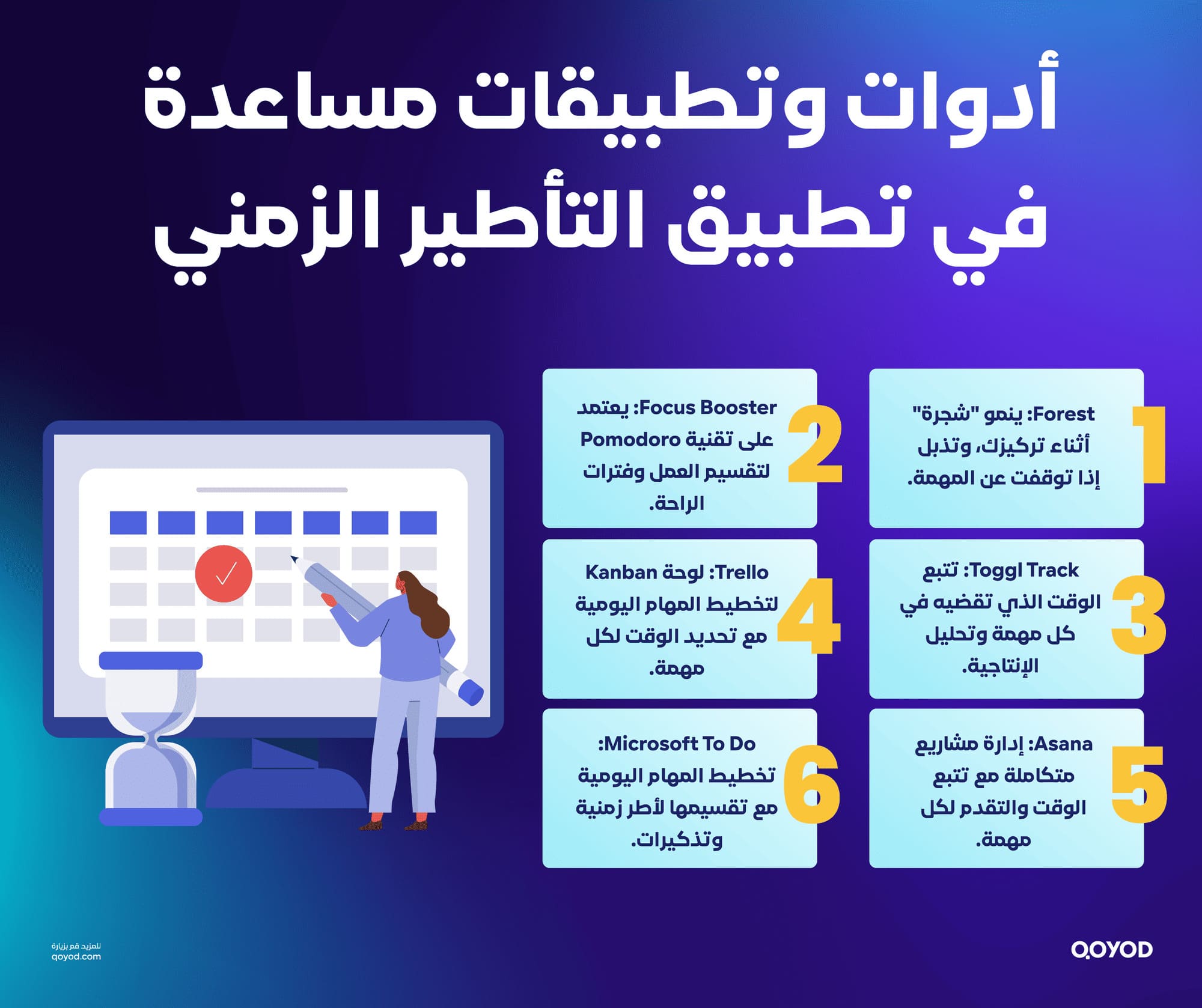 أدوات وتطبيقات مساعدة في تطبيق التأطير الزمني

1
Forest: ينمو "شجرة" أثناء تركيزك، وتذبل إذا توقفت عن المهمة.

2
Focus Booster: يعتمد على تقنية Pomodoro لتقسيم العمل وفترات الراحة.

3
Toggl Track: تتبع الوقت الذي تقضيه في كل مهمة وتحليل الإنتاجية.

4
Trello: لوحة Kanban لتخطيط المهام اليومية مع تحديد الوقت لكل مهمة.

5
Asana: إدارة مشاريع متكاملة مع تتبع الوقت والتقدم لكل مهمة.

6
Microsoft To Do: تخطيط المهام اليومية مع تقسيمها لأطر زمنية وتذكيرات.

للمزيد قم بزيارة
qoyod.com

QOYOD